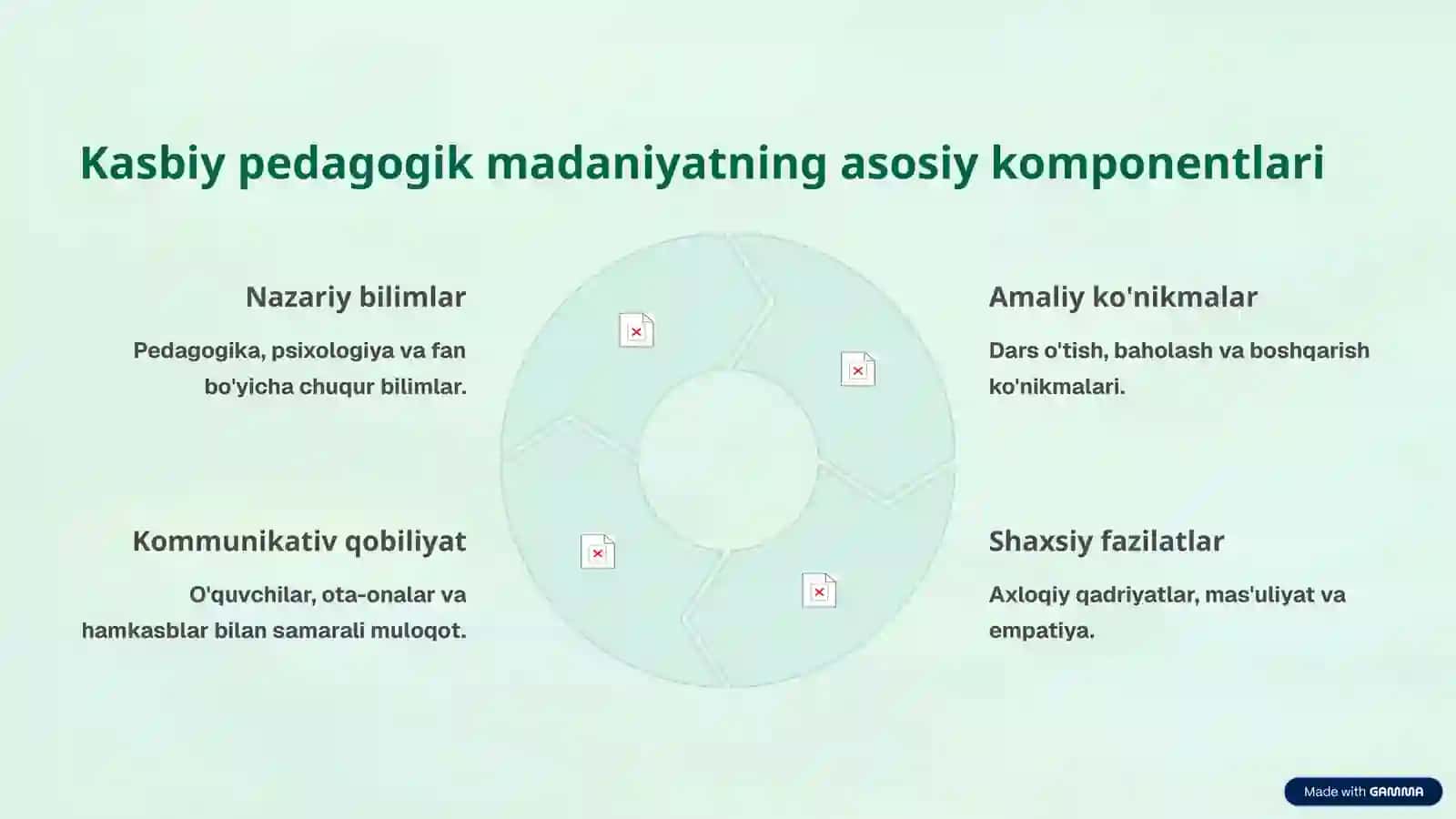 Kasbiy pedagogik madaniyatning asosiy komponentlari

Nazariy bilimlar

Pedagogika, psixologiya va fan bo'yicha chuqur bilimlar.

Amaliy ko'nikmalar

Dars o'tish, baholash va boshqarish ko'nikmalari.

Kommunikativ qobiliyat

O'quvchilar, ota-onalar va hamkasblar bilan samarali muloqot.

Shaxsiy fazilatlar

Axloqiy qadriyatlar, mas'uliyat va empatiya.

Made with GAMMA